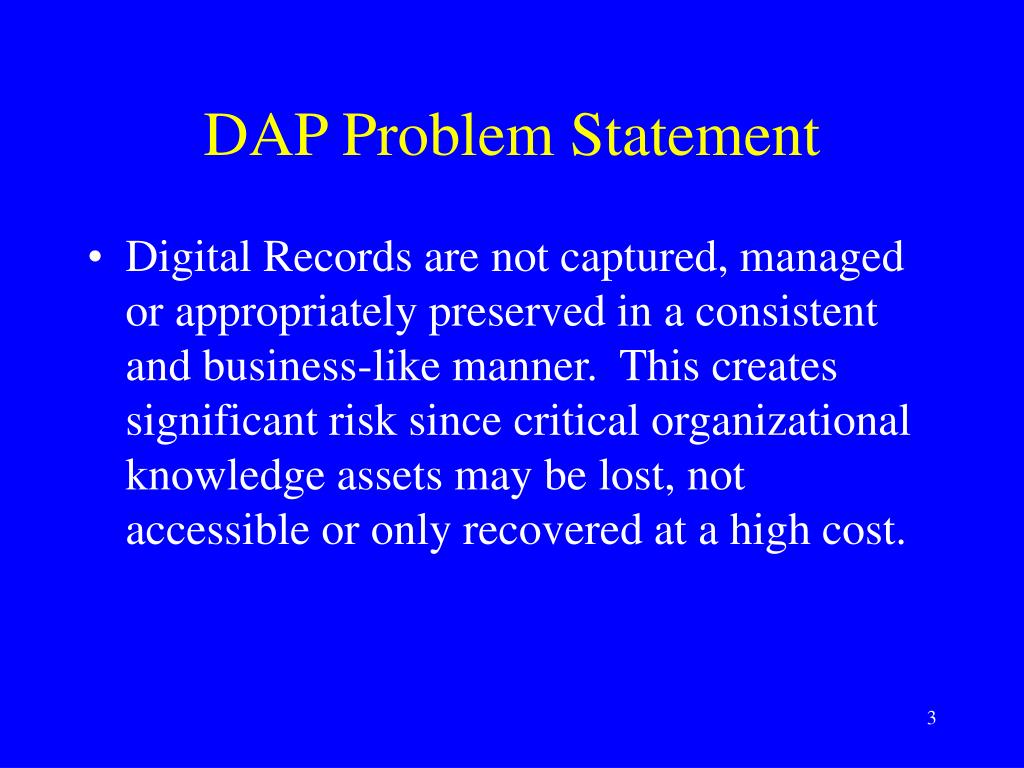 DAP Problem Statement

• Digital Records are not captured, managed or appropriately preserved in a consistent and business-like manner. This creates significant risk since critical organizational knowledge assets may be lost, not accessible or only recovered at a high cost.

3